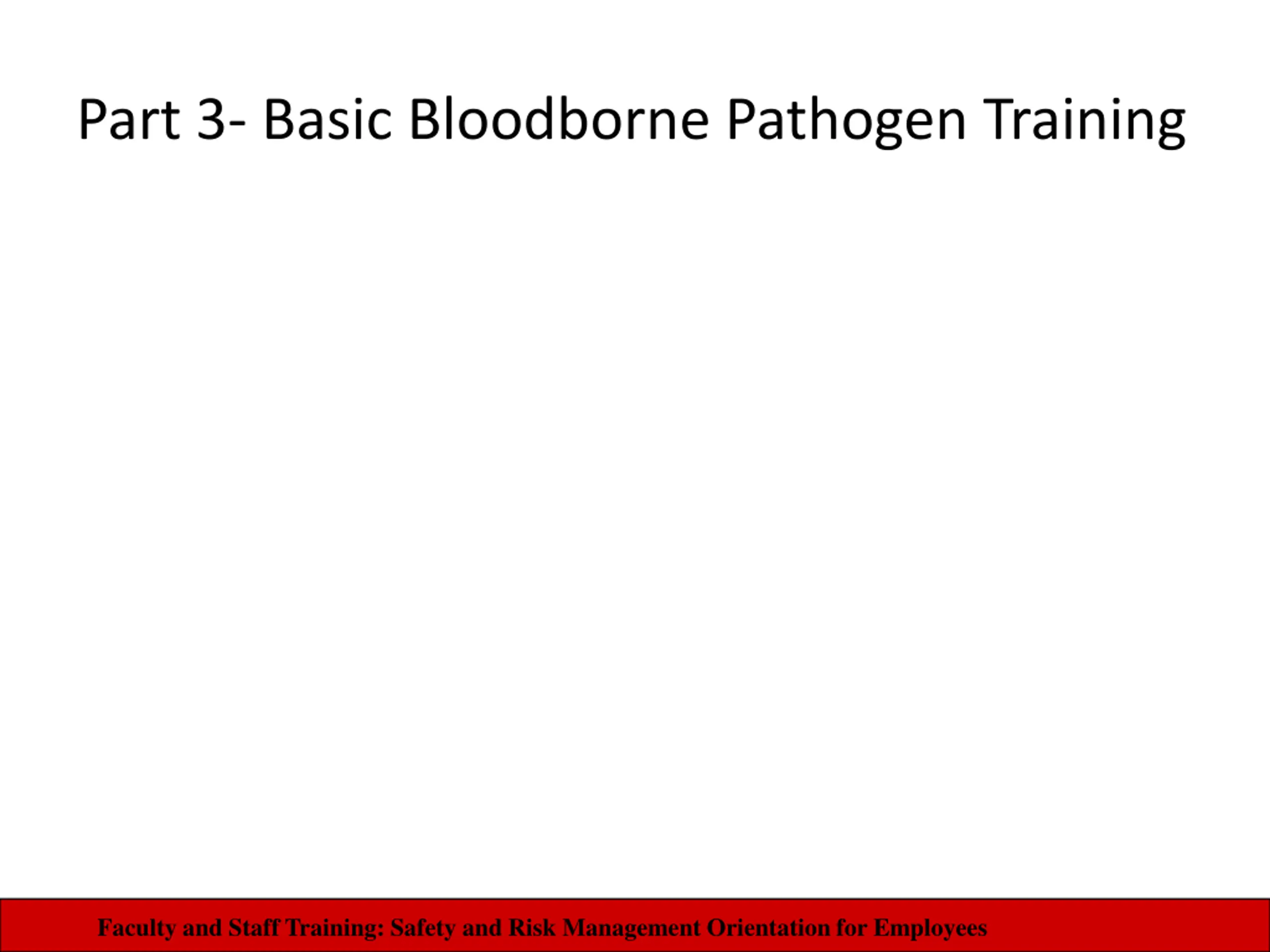 Part 3- Basic Bloodborne Pathogen Training

Faculty and Staff Training: Safety and Risk Management Orientation for Employees